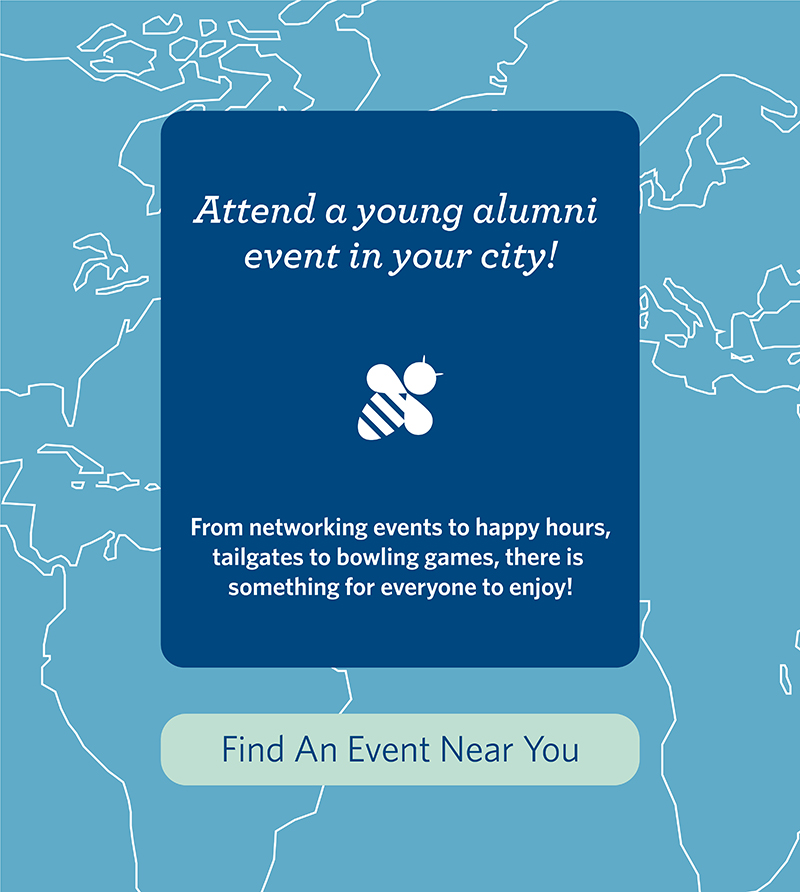 Attend a young alumni event in your city!

From networking events to happy hours, tailgates to bowling games, there is something for everyone to enjoy!

Find An Event Near You